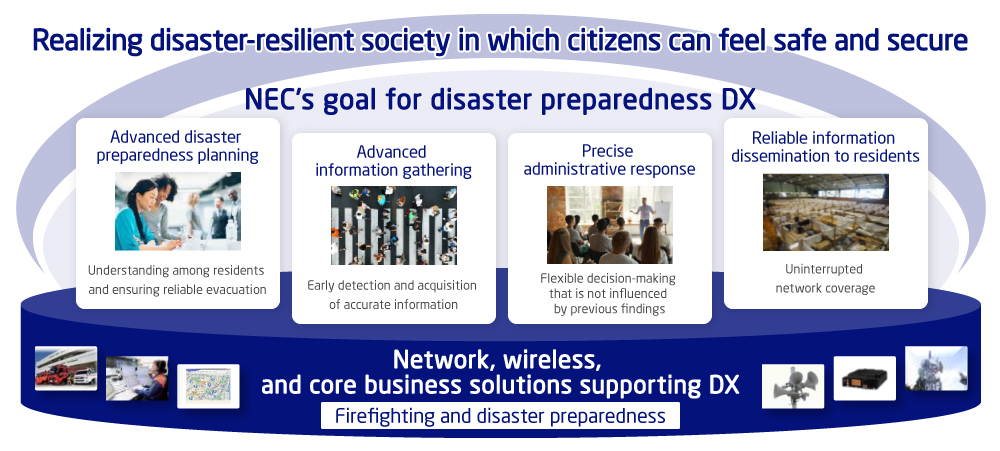 Realizing disaster-resilient society in which citizens can feel safe and secure

NEC's goal for disaster preparedness DX

Advanced disaster preparedness planning

Understanding among residents and ensuring reliable evacuation

Advanced information gathering

Early detection and acquisition of accurate information

Precise administrative response

Flexible decision-making that is not influenced by previous findings

Reliable information dissemination to residents

Uninterrupted network coverage

Network, wireless, and core business solutions supporting DX

Firefighting and disaster preparedness